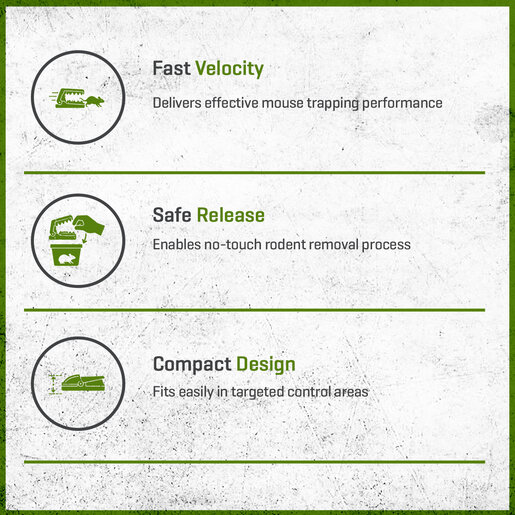 Fast Velocity

Delivers effective mouse trapping performance

Safe Release

Enables no-touch rodent removal process

Compact Design

Fits easily in targeted control areas